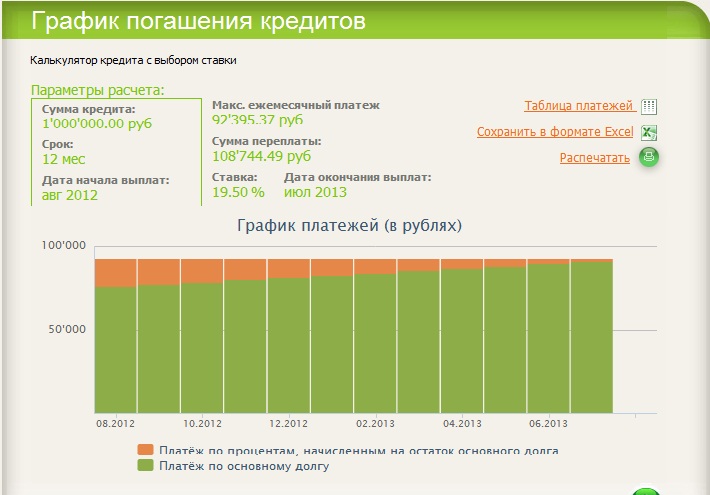 График погашения кредитов

Калькулятор кредита с выбором ставки

Параметры расчета:

Сумма кредита:
1'000'000.00 руб

Срок:
12 мес

Дата начала выплат:
авг 2012

Макс. ежемесячный платеж
92'395.37 руб

Сумма переплаты:
108'744.49 руб

Ставка:
19.50 %

Дата окончания выплат:
июл 2013

Таблица платежей

Сохранить в формате Excel

Распечатать

График платежей (в рублях)

100'000
50'000

08.2012
10.2012
12.2012
02.2013
04.2013
06.2013

Платёж по процентам, начисленным на остаток основного долга
Платёж по основному долгу